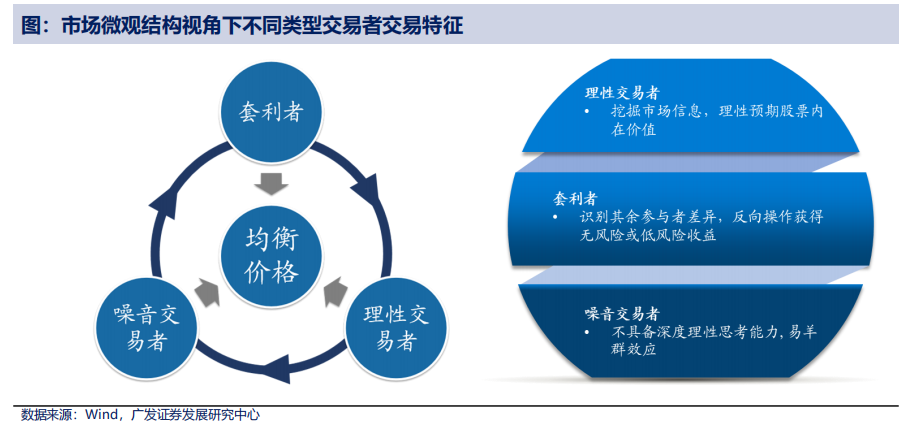 图：市场微观结构视角下不同类型交易者交易特征

套利者

均衡价格

噪音交易者

理性交易者

理性交易者
• 挖掘市场信息，理性预期股票内在价值

套利者
• 识别其余参与者差异，反向操作获得无风险或低风险收益

噪音交易者
• 不具备深度理性思考能力，易羊群效应

数据来源：Wind，广发证券发展研究中心